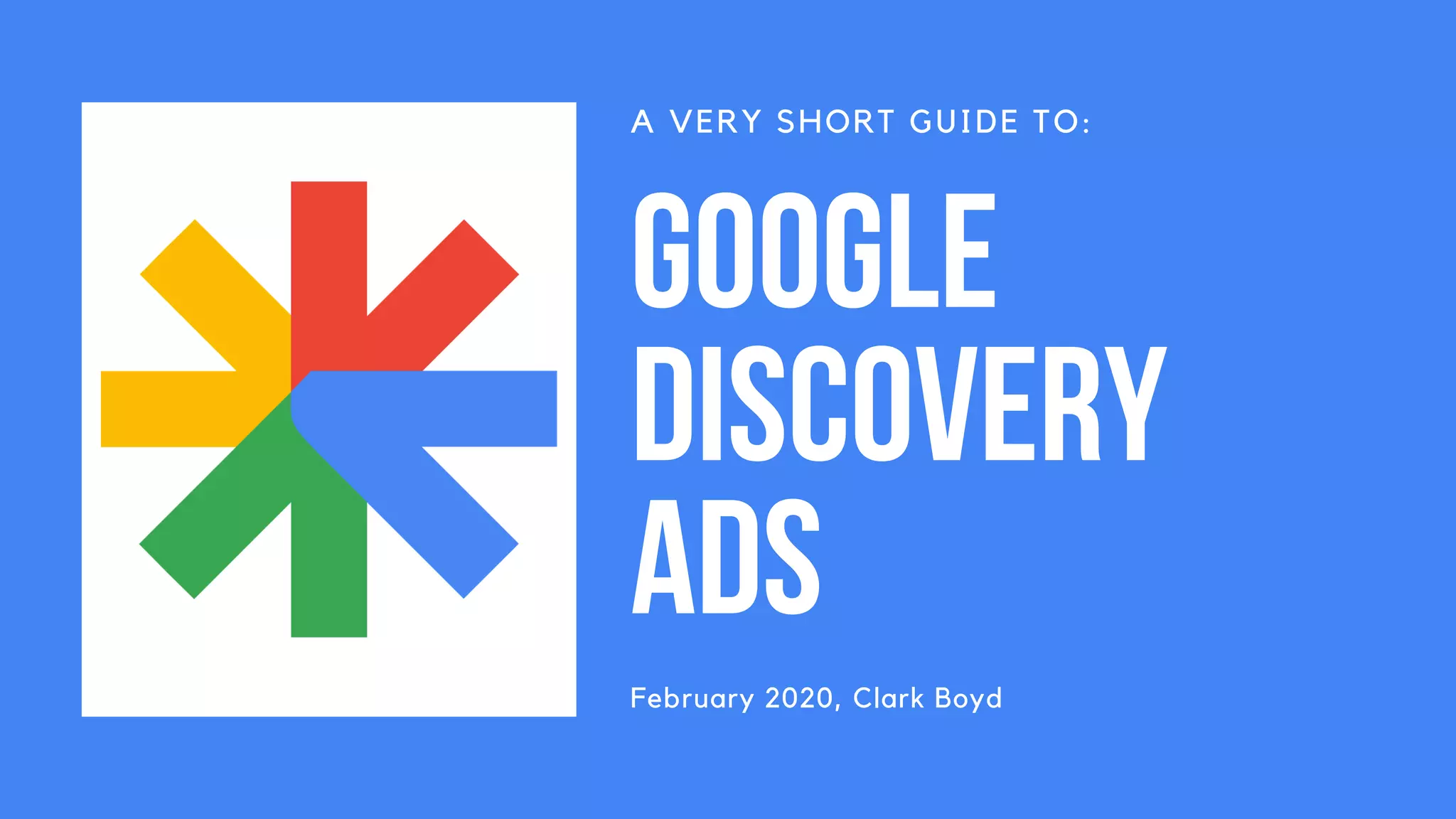 A VERY SHORT GUIDE TO:

GOOGLE DISCOVERY ADS

February 2020, Clark Boyd